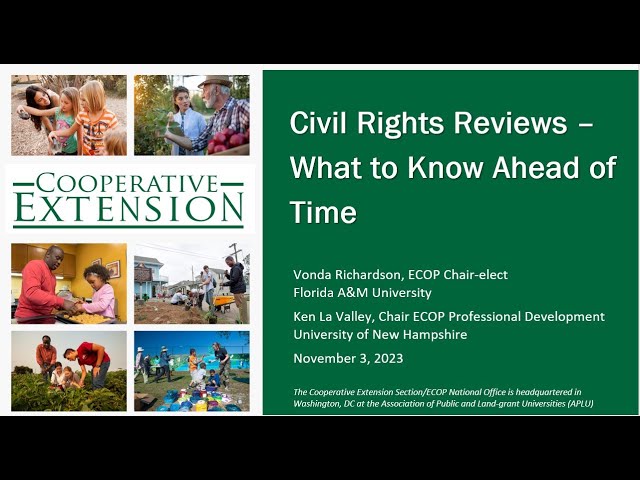 COOPERATIVE
EXTENSION

Civil Rights Reviews – What to Know Ahead of Time

Vonda Richardson, ECOP Chair-elect
Florida A&M University

Ken La Valley, Chair ECOP Professional Development
University of New Hampshire

November 3, 2023

The Cooperative Extension Section/ECOP National Office is headquartered in Washington, DC at the Association of Public and Land-grant Universities (APLU)